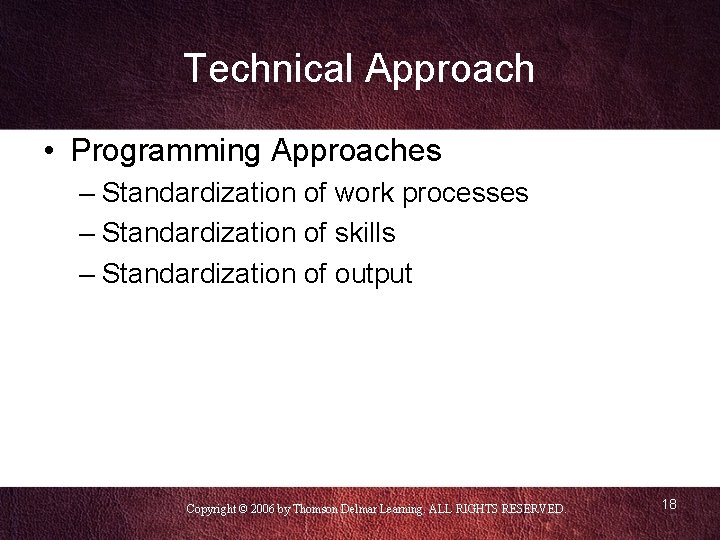 Technical Approach

• Programming Approaches
– Standardization of work processes
– Standardization of skills
– Standardization of output

Copyright © 2006 by Thomson Delmar Learning. ALL RIGHTS RESERVED.

18